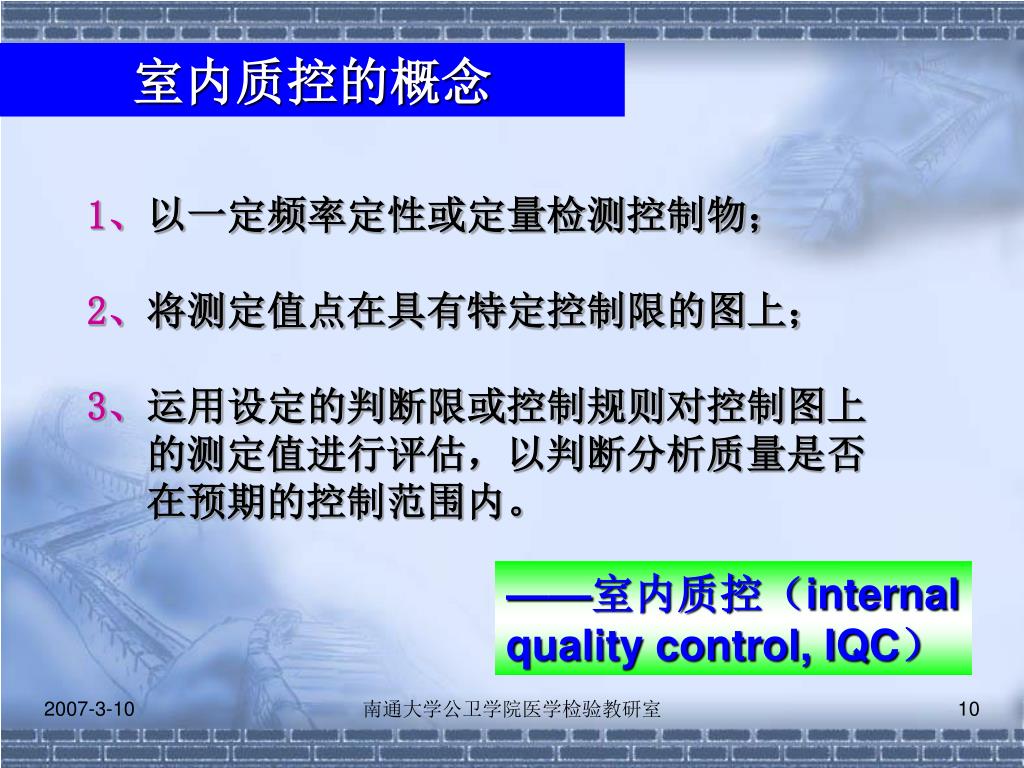 室内质控的概念

1、以一定频率定性或定量检测控制物；

2、将测定值点在具有特定控制限的图上；

3、运用设定的判断限或控制规则对控制图上的测定值进行评估，以判断分析质量是否在预期的控制范围内。

——室内质控（internal quality control, IQC）

2007-3-10

南通大学公卫学院医学检验教研室

10